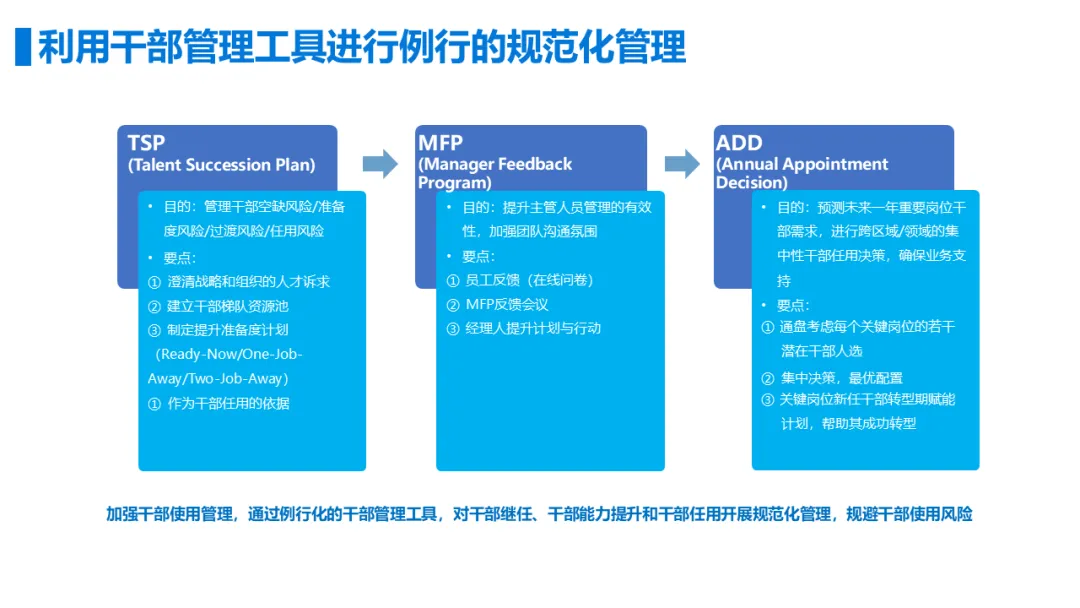 利用干部管理工具进行例行的规范化管理

TSP
(Talent Succession Plan)

• 目的：管理干部空缺风险/准备度风险/过渡风险/任用风险
• 要点：
① 澄清战略和组织的人才诉求
② 建立干部梯队资源池
③ 制定提升准备度计划（Ready-Now/One-Job-Away/Two-Job-Away）
① 作为干部任用的依据

MFP
(Manager Feedback Program)

• 目的：提升主管人员管理的有效性，加强团队沟通氛围
• 要点：
① 员工反馈（在线问卷）
② MFP反馈会议
③ 经理人提升计划与行动

ADD
(Annual Appointment Decision)

• 目的：预测未来一年重要岗位干部需求，进行跨区域/领域的集中性干部任用决策，确保业务支持
• 要点：
① 通盘考虑每个关键岗位的若干潜在干部人选
② 集中决策，最优配置
③ 关键岗位新任干部转型期赋能计划，帮助其成功转型

加强干部使用管理，通过例行化的干部管理工具，对干部继任、干部能力提升和干部任用开展规范化管理，规避干部使用风险